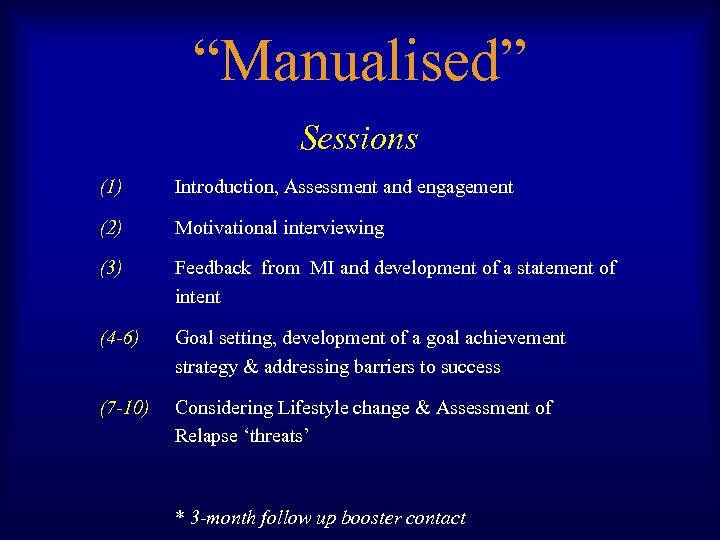 “Manualised”

Sessions

(1) Introduction, Assessment and engagement

(2) Motivational interviewing

(3) Feedback from MI and development of a statement of intent

(4-6) Goal setting, development of a goal achievement strategy & addressing barriers to success

(7-10) Considering Lifestyle change & Assessment of Relapse ‘threats’

* 3-month follow up booster contact